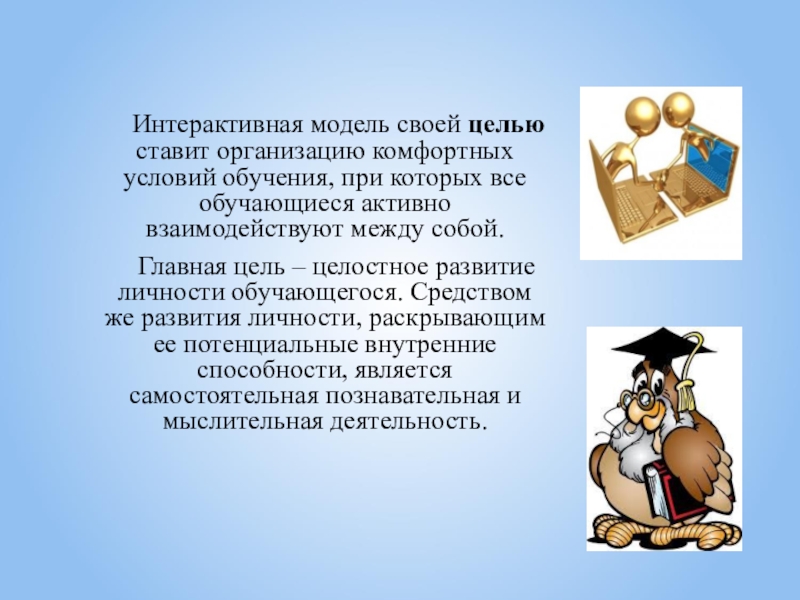 Интерактивная модель своей целью ставит организацию комфортных условий обучения, при которых все обучающиеся активно взаимодействуют между собой.

Главная цель – целостное развитие личности обучающегося. Средством же развития личности, раскрывающим ее потенциальные внутренние способности, является самостоятельная познавательная и мыслительная деятельность.